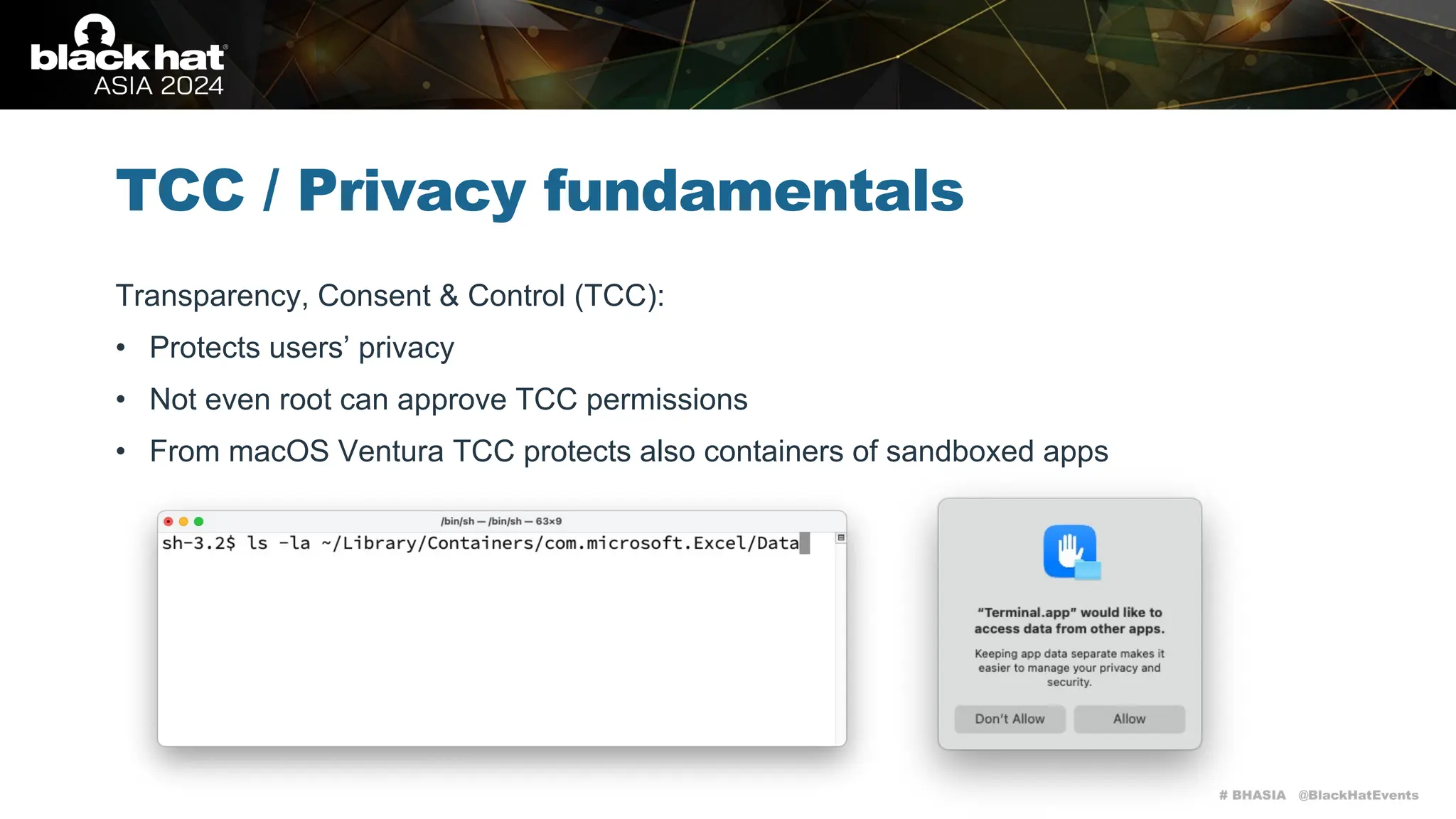 black hat
ASIA 2024

TCC / Privacy fundamentals

Transparency, Consent & Control (TCC):

• Protects users' privacy
• Not even root can approve TCC permissions
• From macOS Ventura TCC protects also containers of sandboxed apps

/bin/sh — /bin/sh — 63×9
sh-3.2$ ls -la ~/Library/Containers/com.microsoft.Excel/Data

"Terminal.app" would like to access data from other apps.

Keeping app data separate makes it easier to manage your privacy and security.

Don't Allow
Allow

# BHASIA @BlackHatEvents